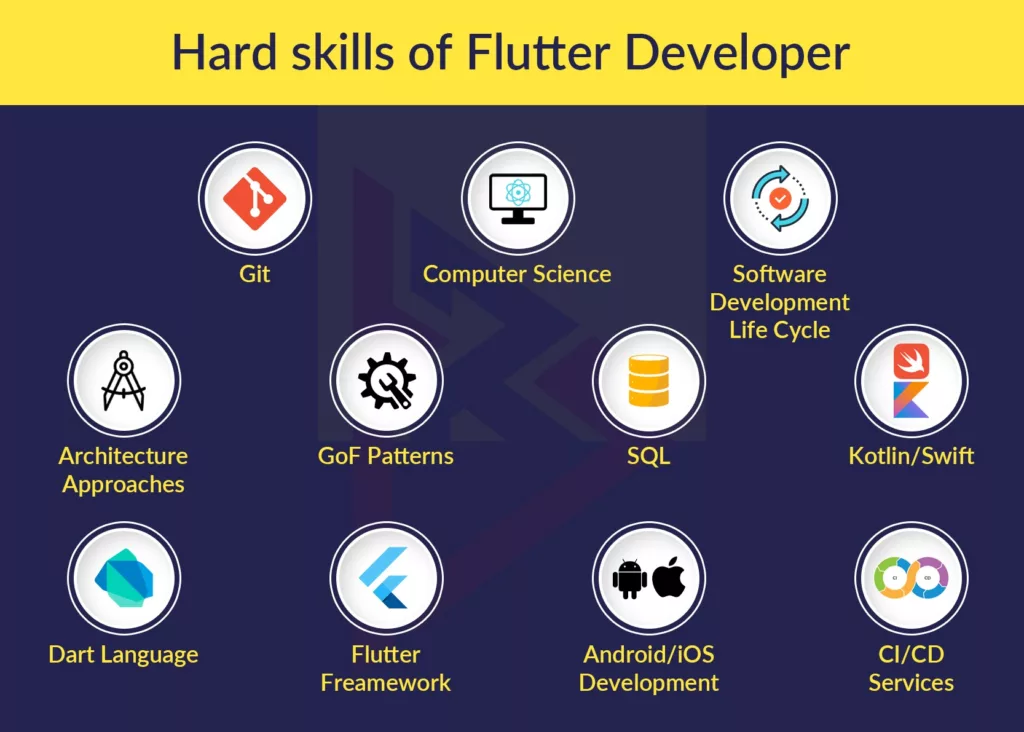 Hard skills of Flutter Developer

Git

Computer Science

Software Development Life Cycle

Architecture Approaches

GoF Patterns

SQL

Kotlin/Swift

Dart Language

Flutter Freamework

Android/iOS Development

CI/CD Services